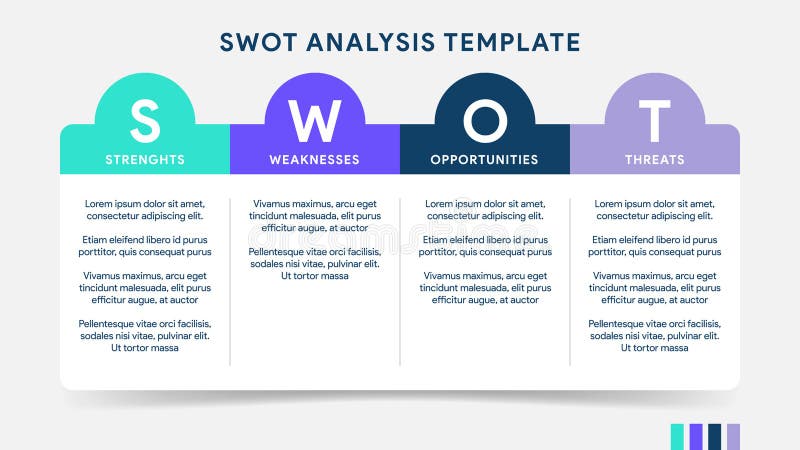 SWOT ANALYSIS TEMPLATE

S
STRENGHTS

Lorem ipsum dolor sit amet, consectetur adipiscing elit.

Etiam eleifend libero id purus porttitor, quis consequat purus

Vivamus maximus, arcu eget tincidunt malesuada, elit purus efficitur augue, at auctor

Pellentesque vitae orci facilisis, sodales nisi vitae, pulvinar elit. Ut tortor massa

W
WEAKNESSES

Vivamus maximus, arcu eget tincidunt malesuada, elit purus efficitur augue, at auctor

Pellentesque vitae orci facilisis, sodales nisi vitae, pulvinar elit. Ut tortor massa

O
OPPORTUNITIES

Lorem ipsum dolor sit amet, consectetur adipiscing elit.

Etiam eleifend libero id purus porttitor, quis consequat purus

Vivamus maximus, arcu eget tincidunt malesuada, elit purus efficitur augue, at auctor

T
THREATS

Lorem ipsum dolor sit amet, consectetur adipiscing elit.

Etiam eleifend libero id purus porttitor, quis consequat purus

Vivamus maximus, arcu eget tincidunt malesuada, elit purus efficitur augue, at auctor

Pellentesque vitae orci facilisis, sodales nisi vitae, pulvinar elit. Ut tortor massa

dreamstime